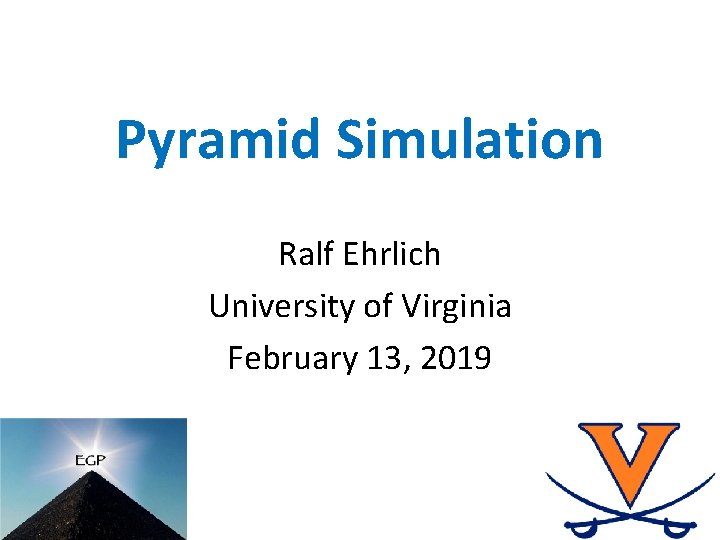 Pyramid Simulation

Ralf Ehrlich
University of Virginia
February 13, 2019

EGP

V